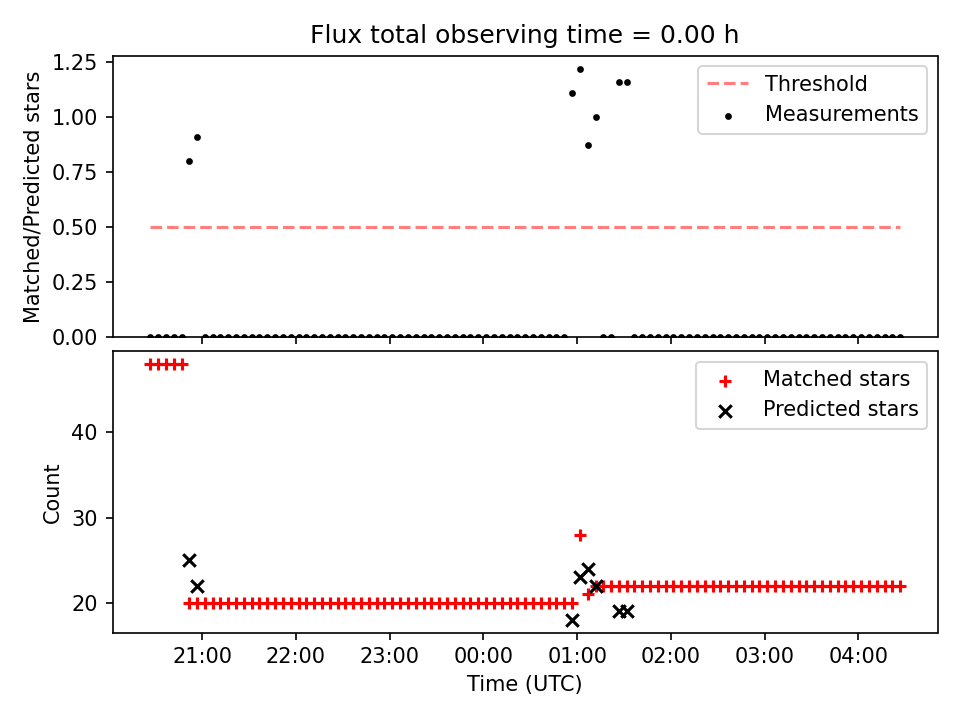 Flux total observing time = 0.00 h

Matched/Predicted stars

1.25
1.00
0.75
0.50
0.25
0.00

Threshold
Measurements

Count

40
30
20

Matched stars
Predicted stars

21:00
22:00
23:00
00:00
01:00
02:00
03:00
04:00

Time (UTC)